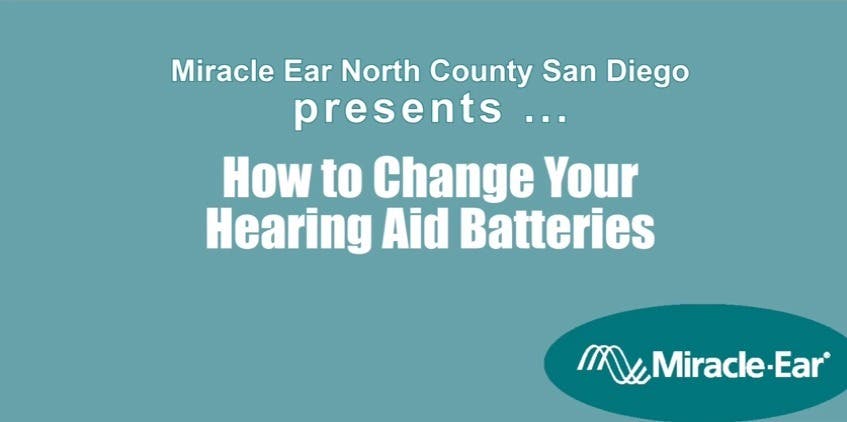 Miracle Ear North County San Diego
presents ...

How to Change Your
Hearing Aid Batteries

Miracle-Ear®